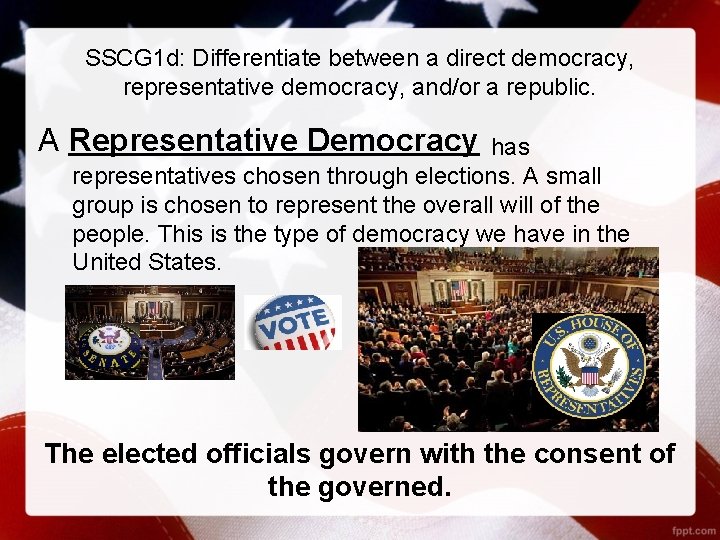 SSCG1d: Differentiate between a direct democracy, representative democracy, and/or a republic.

A Representative Democracy has representatives chosen through elections. A small group is chosen to represent the overall will of the people. This is the type of democracy we have in the United States.

SENATE

VOTE

U.S. HOUSE OF REPRESENTATIVES

The elected officials govern with the consent of the governed.

fppt.com